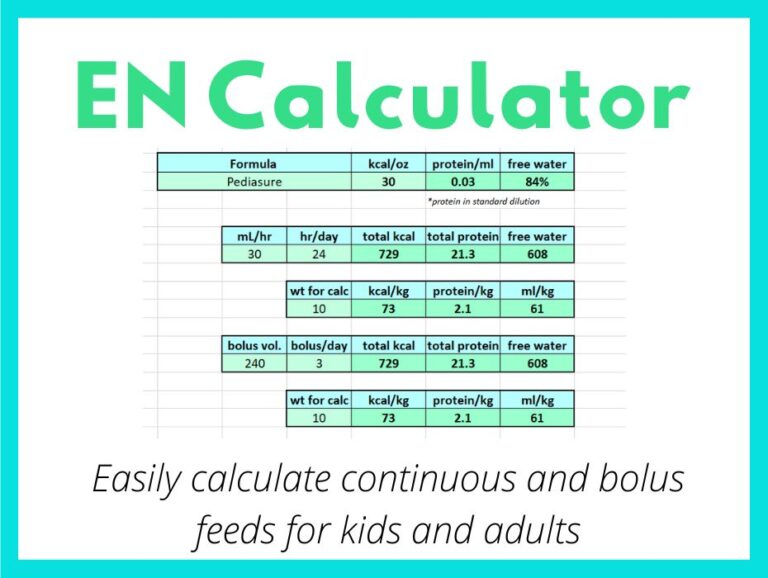 EN Calculator

| Formula | kcal/oz | protein/ml | free water |
|---|---|---|---|
| Pediasure | 30 | 0.03 | 84% |

*protein in standard dilution

| mL/hr | hr/day | total kcal | total protein | free water |
|---|---|---|---|---|
| 30 | 24 | 729 | 21.3 | 608 |

| wt for calc | kcal/kg | protein/kg | ml/kg |
|---|---|---|---|
| 10 | 73 | 2.1 | 61 |

| bolus vol. | bolus/day | total kcal | total protein | free water |
|---|---|---|---|---|
| 240 | 3 | 729 | 21.3 | 608 |

| wt for calc | kcal/kg | protein/kg | ml/kg |
|---|---|---|---|
| 10 | 73 | 2.1 | 61 |

Easily calculate continuous and bolus feeds for kids and adults